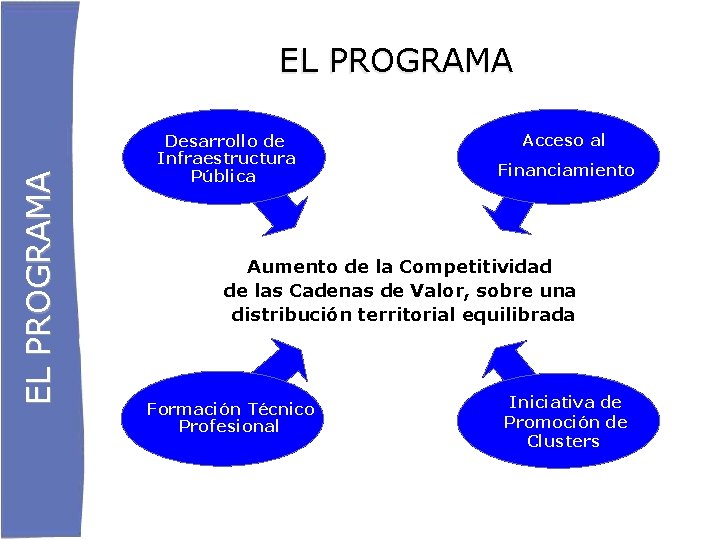 EL PROGRAMA

EL PROGRAMA

Desarrollo de Infraestructura Pública

Acceso al Financiamiento

Aumento de la Competitividad de las Cadenas de Valor, sobre una distribución territorial equilibrada

Formación Técnico Profesional

Iniciativa de Promoción de Clusters